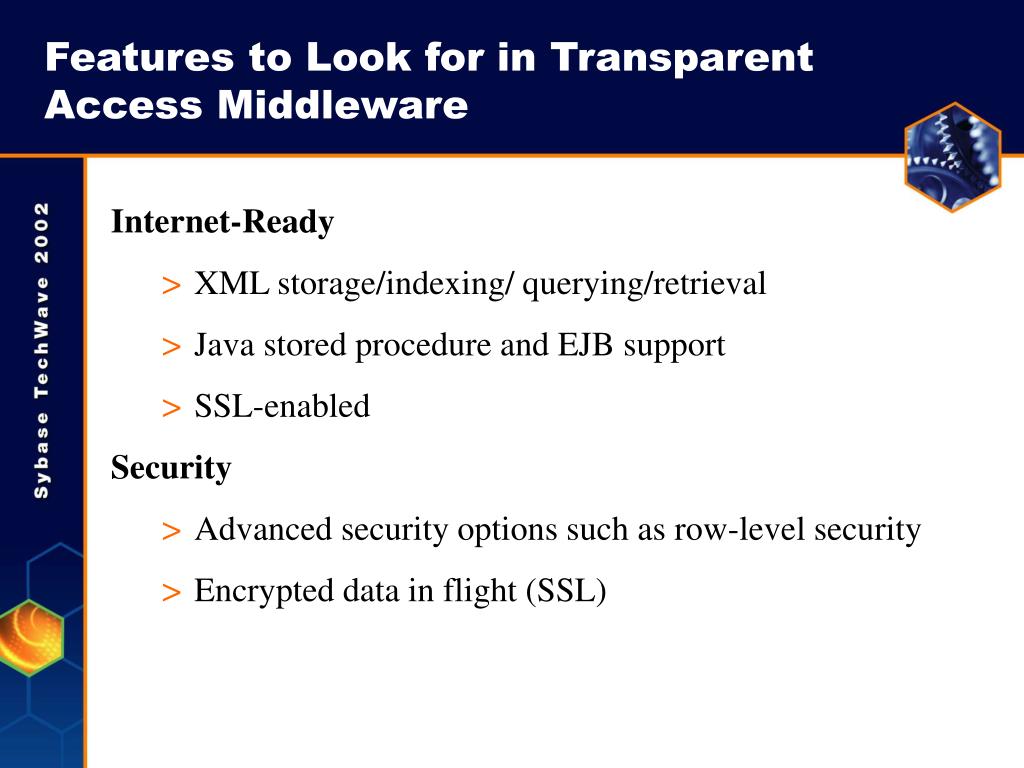 Features to Look for in Transparent Access Middleware

Sybase TechWave 2002

Internet-Ready

> XML storage/indexing/ querying/retrieval

> Java stored procedure and EJB support

> SSL-enabled

Security

> Advanced security options such as row-level security

> Encrypted data in flight (SSL)